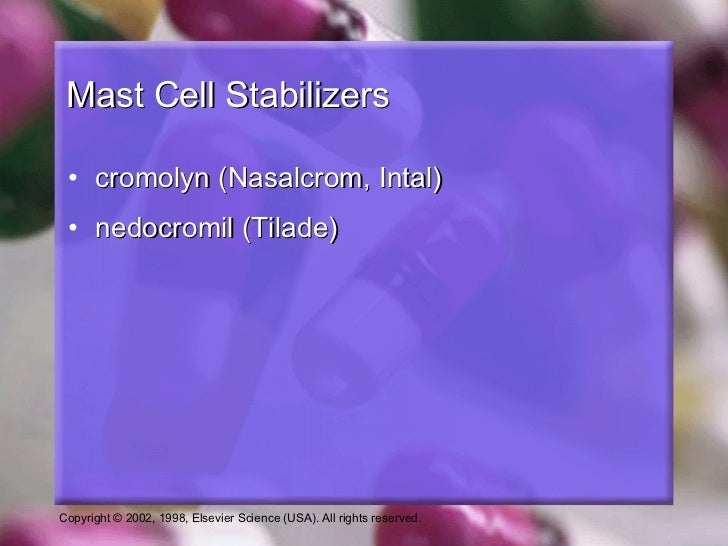 Mast Cell Stabilizers

• cromolyn (Nasalcrom, Intal)
• nedocromil (Tilade)

Copyright © 2002, 1998, Elsevier Science (USA). All rights reserved.